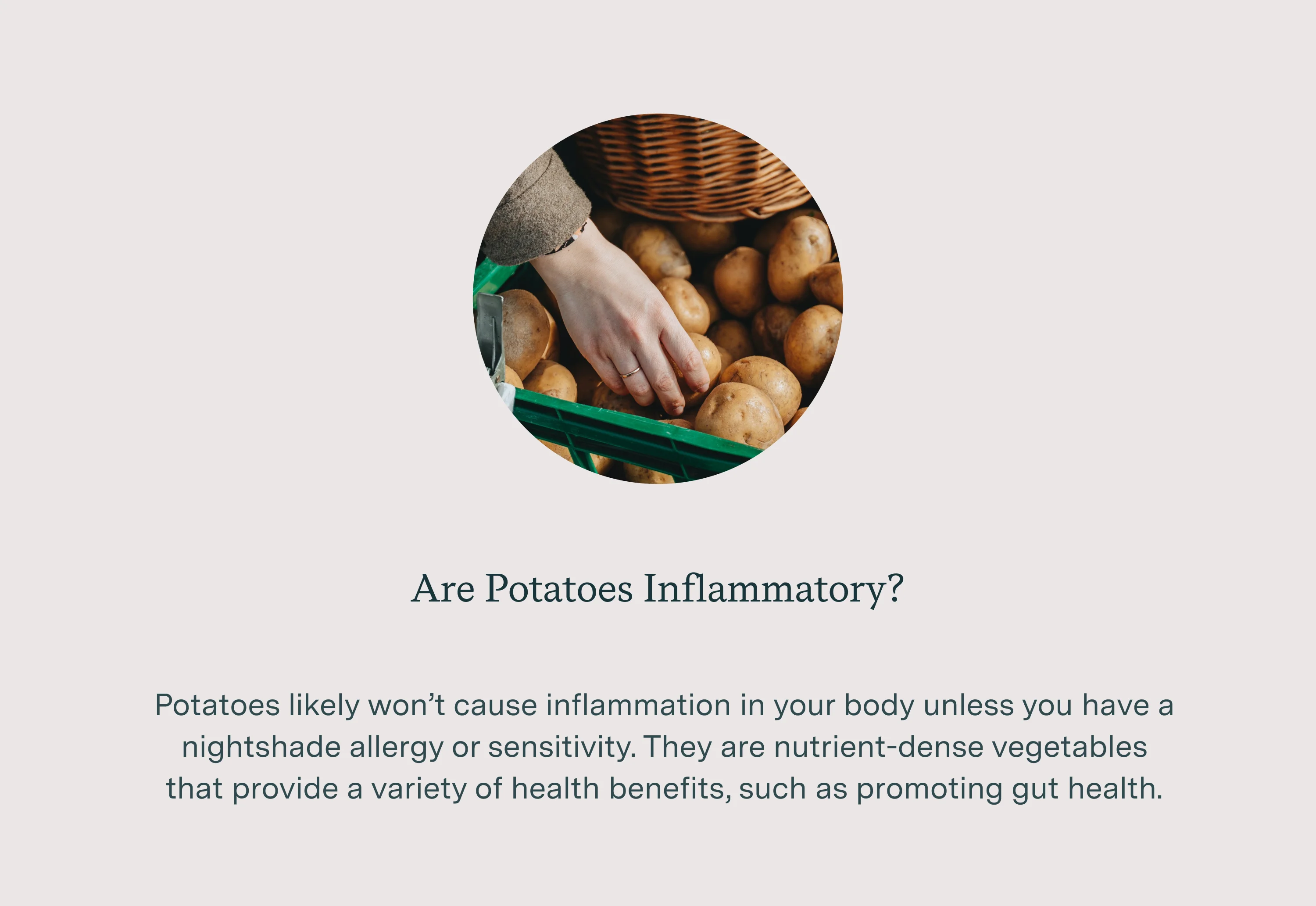 Are Potatoes Inflammatory?

Potatoes likely won’t cause inflammation in your body unless you have a nightshade allergy or sensitivity. They are nutrient-dense vegetables that provide a variety of health benefits, such as promoting gut health.